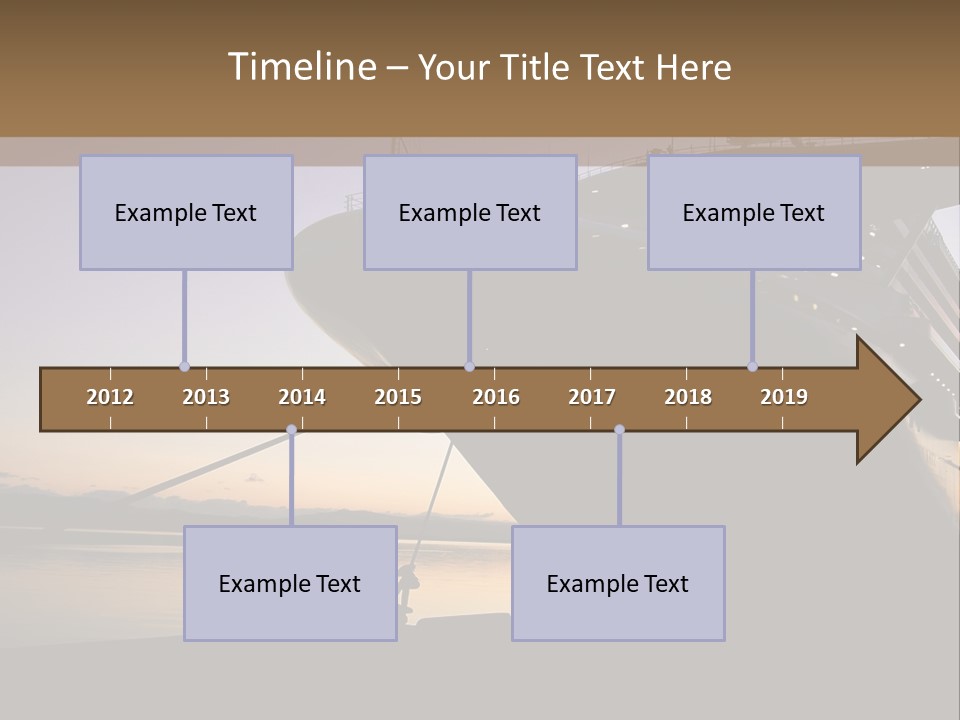 Timeline – Your Title Text Here

Example Text

Example Text

Example Text

2012 2013 2014 2015 2016 2017 2018 2019

Example Text

Example Text